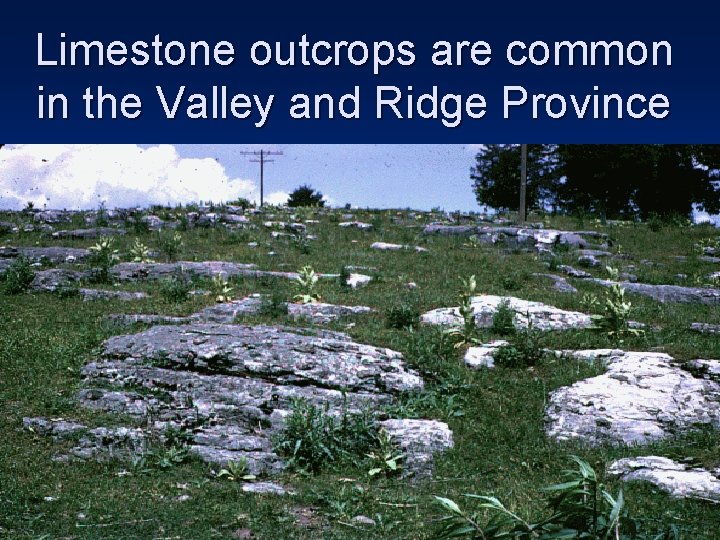 Limestone outcrops are common in the Valley and Ridge Province